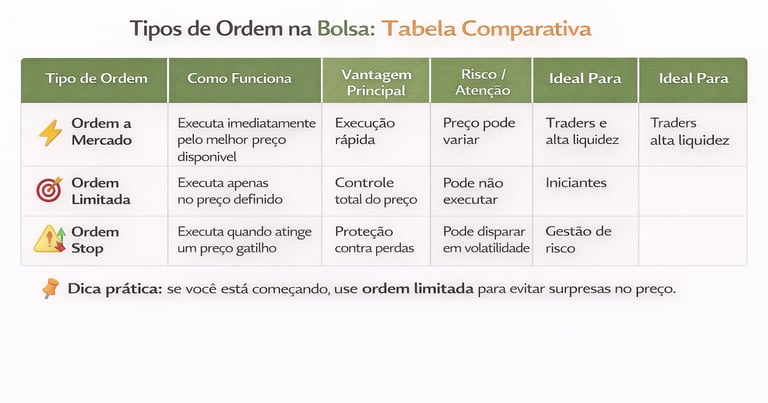 Tipos de Ordem na Bolsa: Tabela Comparativa

| Tipo de Ordem | Como Funciona | Vantagem Principal | Risco / Atenção | Ideal Para | Ideal Para |
|---|---|---|---|---|---|
| Ordem a Mercado | Executa imediatamente pelo melhor preço disponivel | Execução rápida | Preço pode variar | Traders e alta liquidez | Traders alta liquidez |
| Ordem Limitada | Executa apenas no preço definido | Controle total do preço | Pode não executar | Iniciantes | |
| Ordem Stop | Executa quando atinge um preço gatilho | Proteção contra perdas | Pode disparar em volatilidade | Gestão de risco | |

Dica prática: se você está começando, use ordem limitada para evitar surpresas no preço.